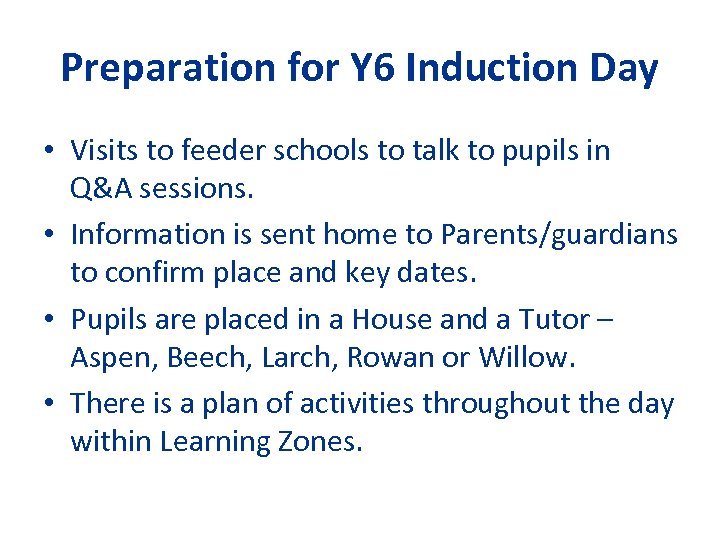 Preparation for Y6 Induction Day

• Visits to feeder schools to talk to pupils in Q&A sessions.

• Information is sent home to Parents/guardians to confirm place and key dates.

• Pupils are placed in a House and a Tutor – Aspen, Beech, Larch, Rowan or Willow.

• There is a plan of activities throughout the day within Learning Zones.